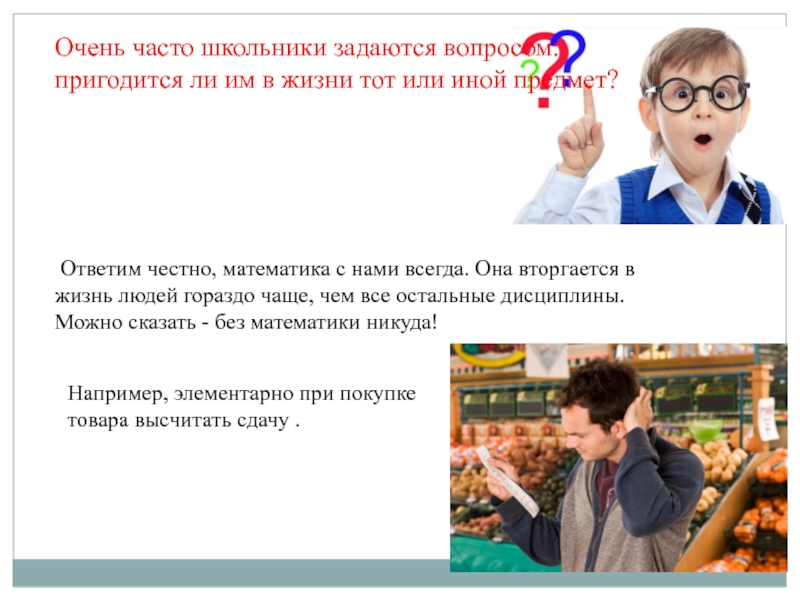 Очень часто школьники задаются вопросом: пригодится ли им в жизни тот или иной предмет?

Ответим честно, математика с нами всегда. Она вторгается в жизнь людей гораздо чаще, чем все остальные дисциплины. Можно сказать - без математики никуда!

Например, элементарно при покупке товара высчитать сдачу .